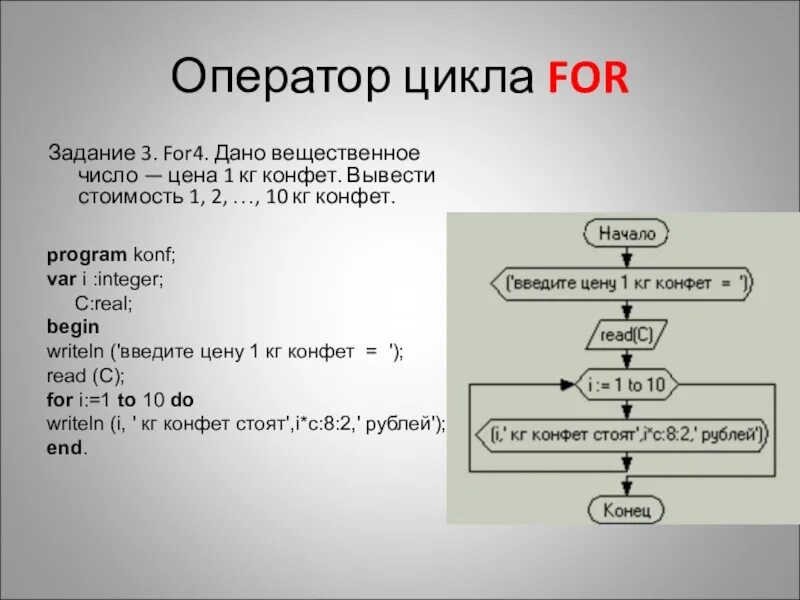 Оператор цикла FOR

Задание 3. For4. Дано вещественное число — цена 1 кг конфет. Вывести стоимость 1, 2, …, 10 кг конфет.

program konf;
var i :integer;
C:real;
begin
writeln ('введите цену 1 кг конфет = ');
read (C);
for i:=1 to 10 do
writeln (i, ' кг конфет стоят',i*c:8:2,' рублей');
end.

Начало
('введите цену 1 кг конфет = ')
read(C)
i := 1 to 10
(i,' кг конфет стоят',i*c:8:2,' рублей')
Конец